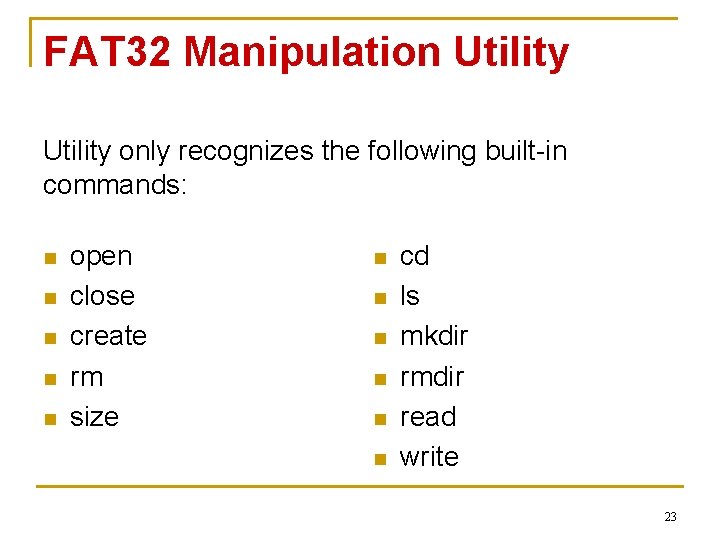 FAT32 Manipulation Utility

Utility only recognizes the following built-in commands:

- open
- close
- create
- rm
- size

- cd
- ls
- mkdir
- rmdir
- read
- write

23